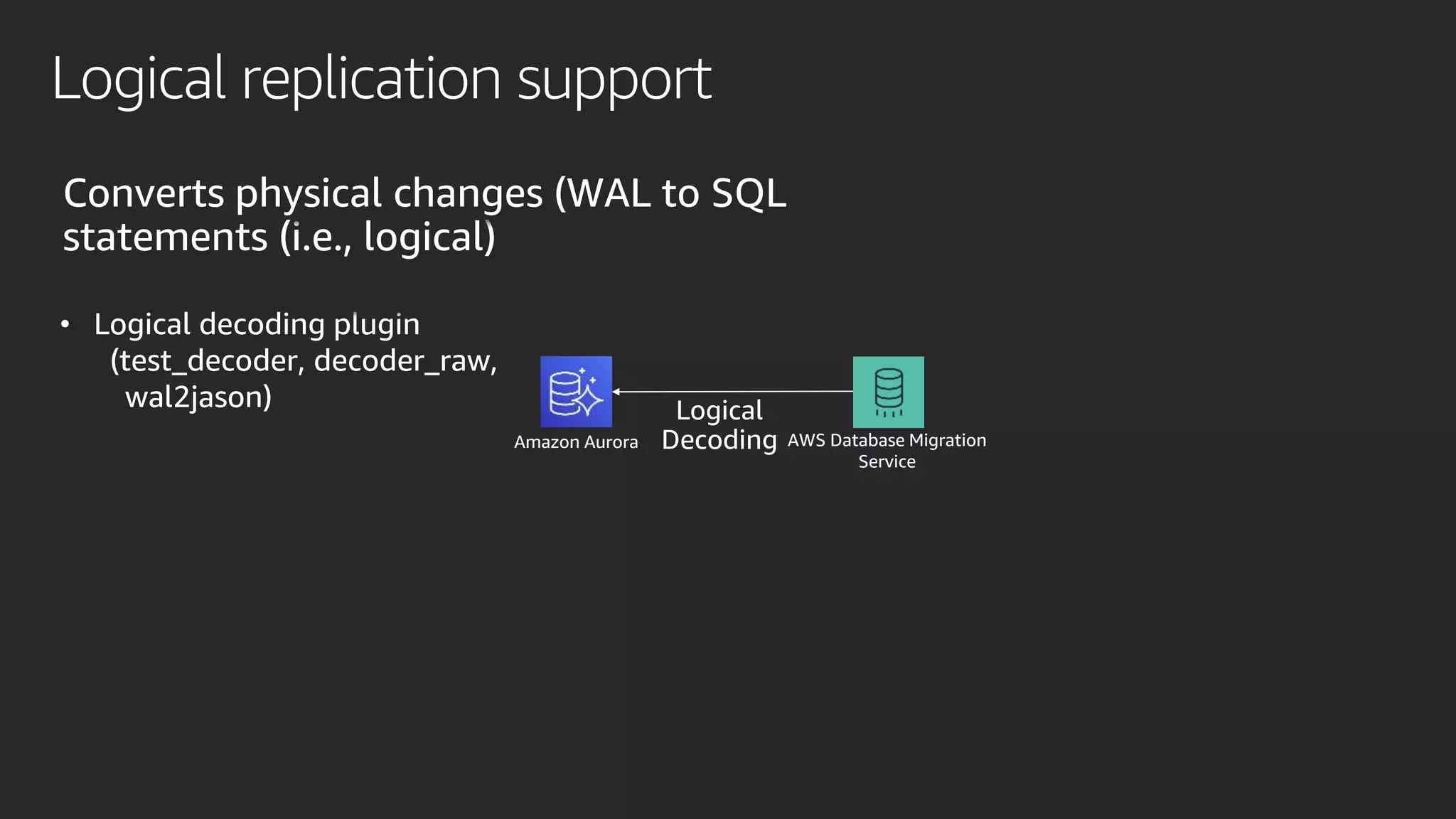 Logical replication support

Converts physical changes (WAL to SQL statements (i.e., logical)

• Logical decoding plugin (test_decoder, decoder_raw, wal2jason)

Amazon Aurora

Logical Decoding

AWS Database Migration Service